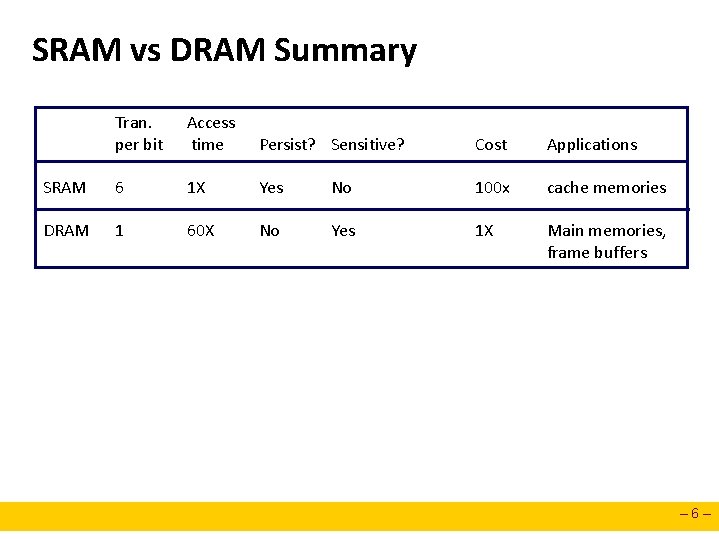 SRAM vs DRAM Summary

| | Tran. per bit | Access time | Persist? | Sensitive? | Cost | Applications |
|---|---|---|---|---|---|---|
| SRAM | 6 | 1X | Yes | No | 100x | cache memories |
| DRAM | 1 | 60X | No | Yes | 1X | Main memories, frame buffers |

– 6 –